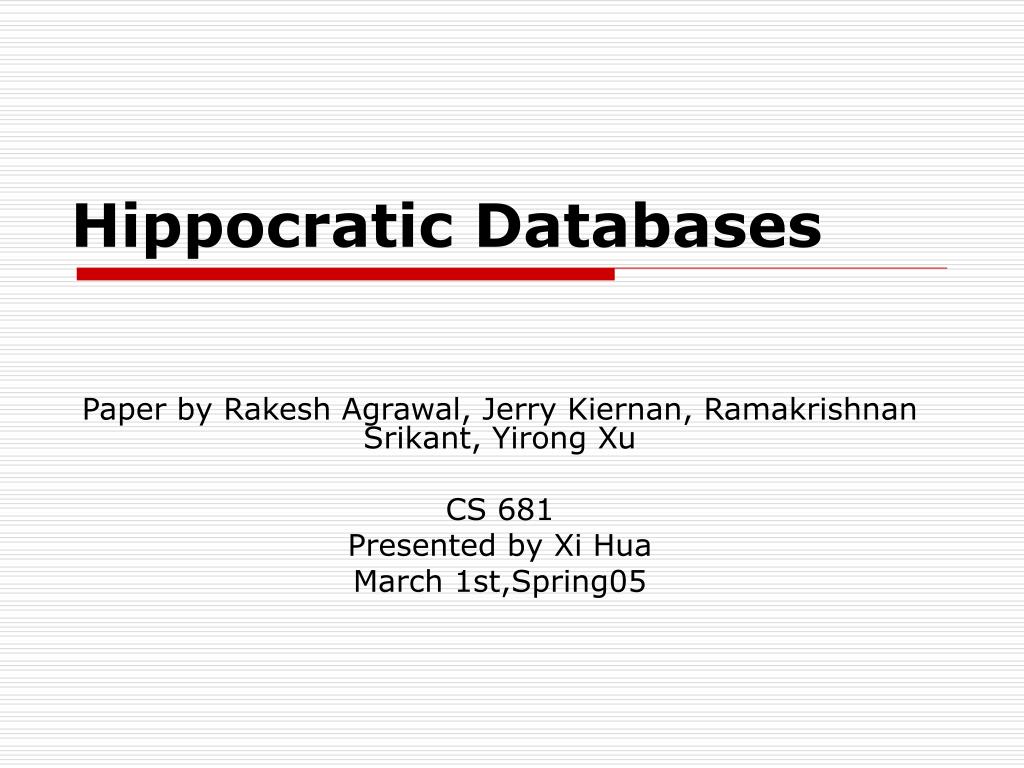 Hippocratic Databases

Paper by Rakesh Agrawal, Jerry Kiernan, Ramakrishnan Srikant, Yirong Xu

CS 681
Presented by Xi Hua
March 1st,Spring05